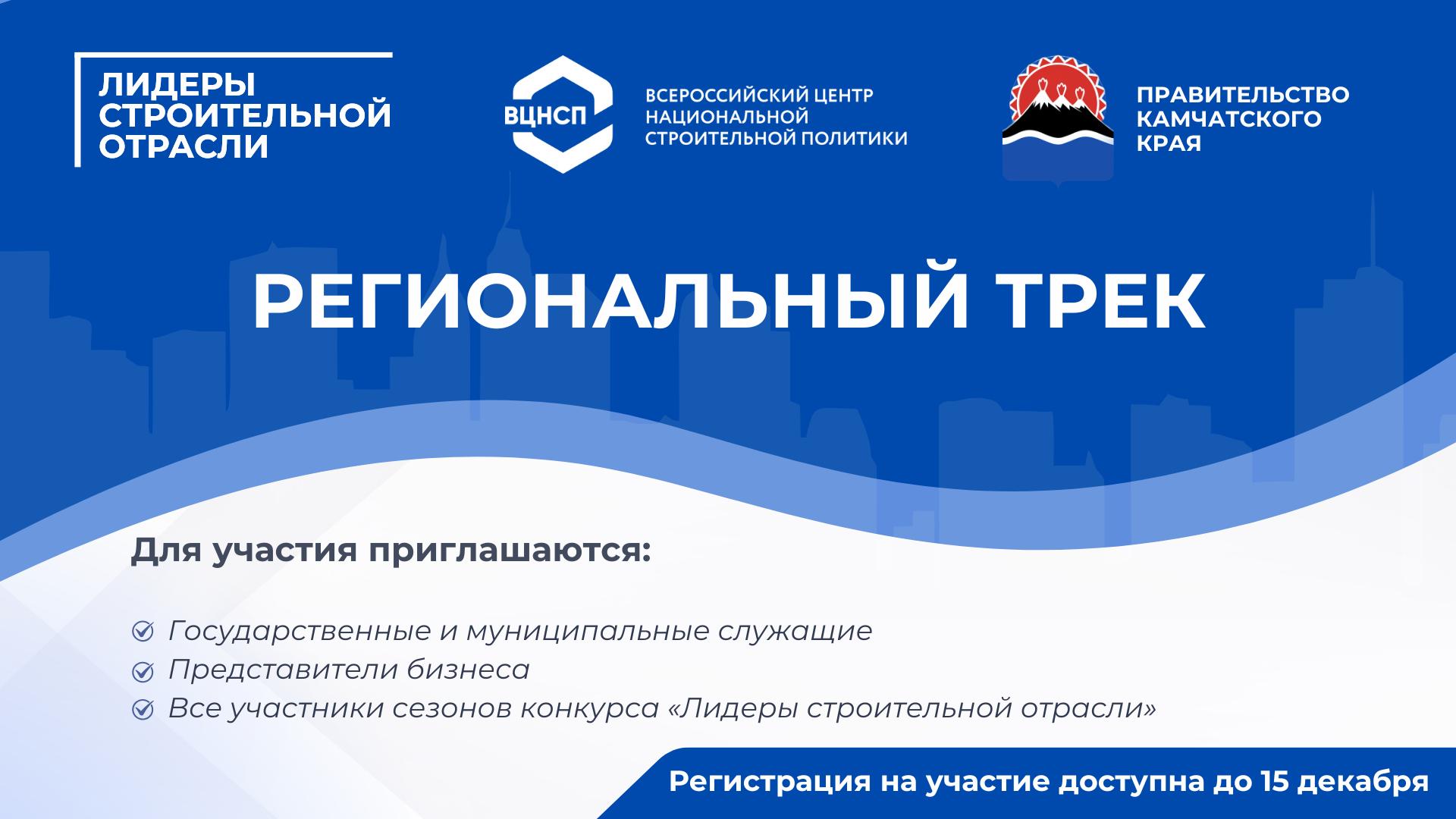 ЛИДЕРЫ СТРОИТЕЛЬНОЙ ОТРАСЛИ

ВЦНСП

ВСЕРОССИЙСКИЙ ЦЕНТР НАЦИОНАЛЬНОЙ СТРОИТЕЛЬНОЙ ПОЛИТИКИ

ПРАВИТЕЛЬСТВО КАМЧАТСКОГО КРАЯ

РЕГИОНАЛЬНЫЙ ТРЕК

Для участия приглашаются:

Государственные и муниципальные служащие
Представители бизнеса
Все участники сезонов конкурса «Лидеры строительной отрасли»

Регистрация на участие доступна до 15 декабря